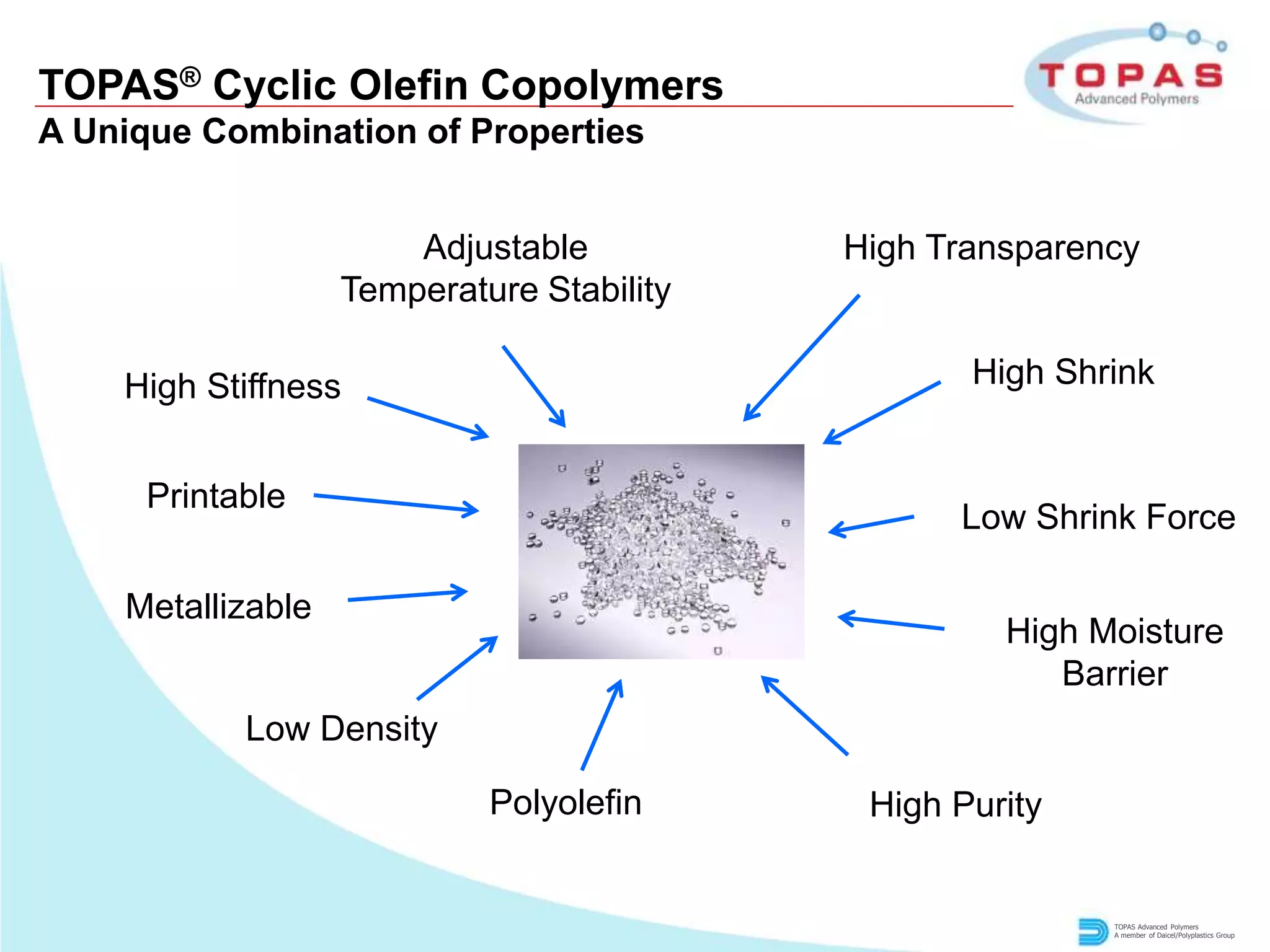 TOPAS® Cyclic Olefin Copolymers
A Unique Combination of Properties

TOPAS
Advanced Polymers

Adjustable
Temperature Stability

High Transparency

High Stiffness

High Shrink

Printable

Low Shrink Force

Metallizable

High Moisture
Barrier

Low Density

Polyolefin

High Purity

TOPAS Advanced Polymers
A member of Daicel/Polyplastics Group